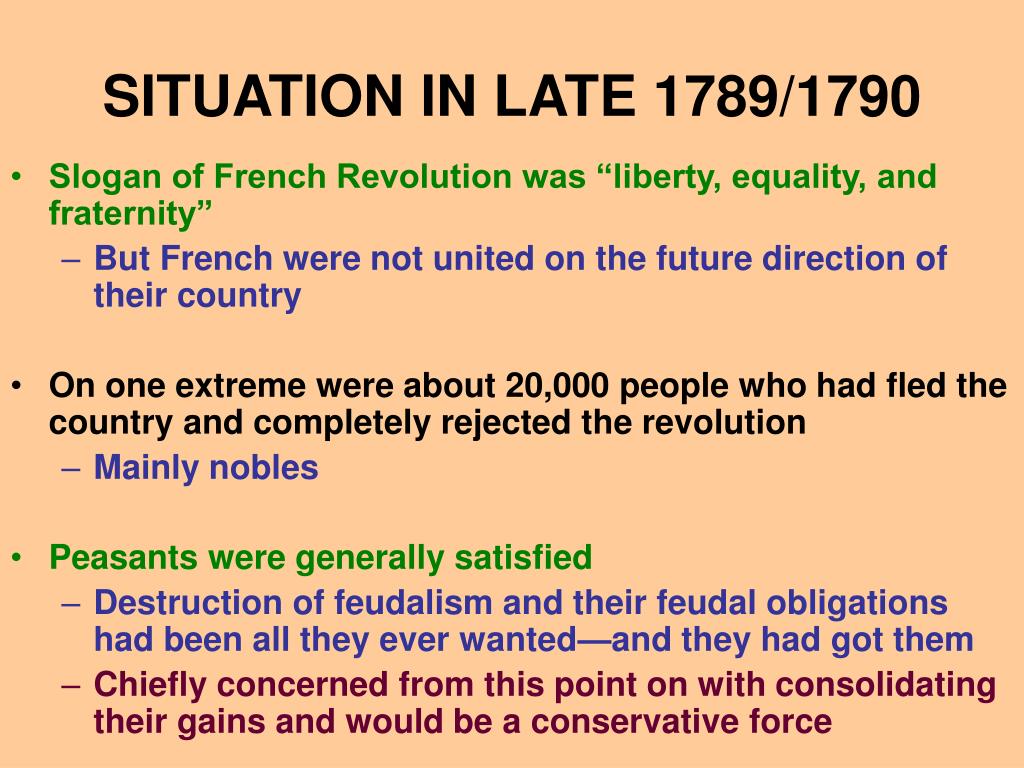 SITUATION IN LATE 1789/1790

• Slogan of French Revolution was “liberty, equality, and fraternity”
– But French were not united on the future direction of their country

• On one extreme were about 20,000 people who had fled the country and completely rejected the revolution
– Mainly nobles

• Peasants were generally satisfied
– Destruction of feudalism and their feudal obligations had been all they ever wanted—and they had got them
– Chiefly concerned from this point on with consolidating their gains and would be a conservative force